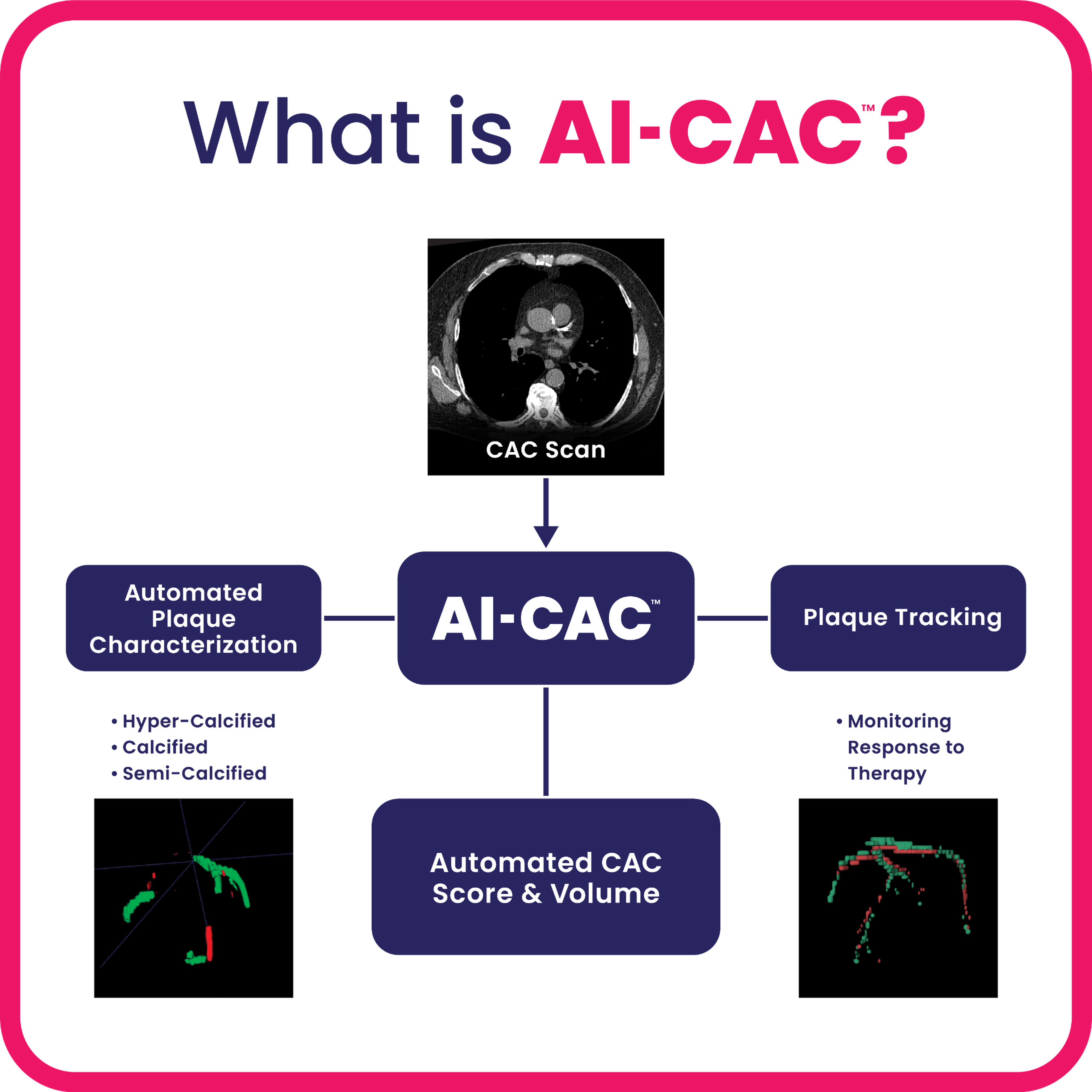 What is AI-CAC™?

CAC Scan

Automated Plaque Characterization

AI-CAC™

Plaque Tracking

• Hyper-Calcified
• Calcified
• Semi-Calcified

Automated CAC Score & Volume

• Monitoring Response to Therapy